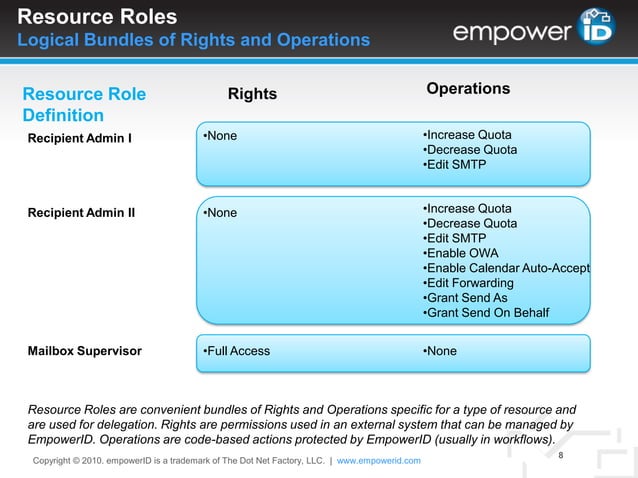 Resource Roles
Logical Bundles of Rights and Operations

empower ID

| Resource Role Definition | Rights | Operations |
|---|---|---|
| Recipient Admin I | •None | •Increase Quota •Decrease Quota •Edit SMTP |
| Recipient Admin II | •None | •Increase Quota •Decrease Quota •Edit SMTP •Enable OWA •Enable Calendar Auto-Accept •Edit Forwarding •Grant Send As •Grant Send On Behalf |
| Mailbox Supervisor | •Full Access | •None |

Resource Roles are convenient bundles of Rights and Operations specific for a type of resource and are used for delegation. Rights are permissions used in an external system that can be managed by EmpowerID. Operations are code-based actions protected by EmpowerID (usually in workflows).

8

Copyright © 2010. empowerID is a trademark of The Dot Net Factory, LLC. | www.empowerid.com